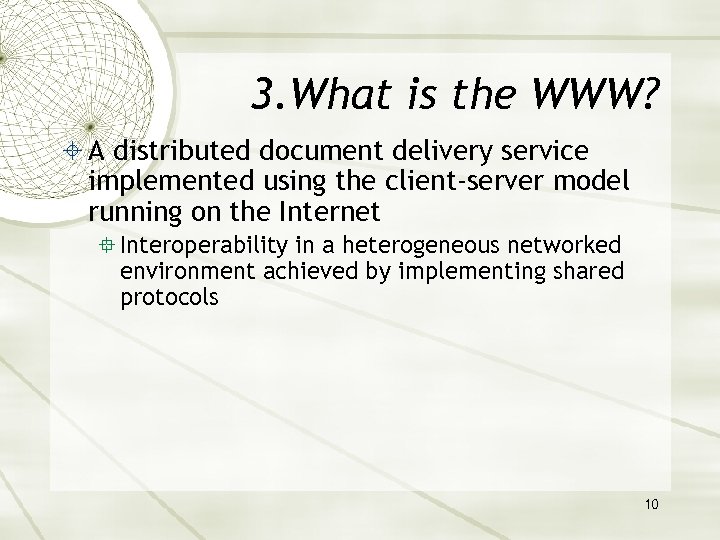 3.What is the WWW?

A distributed document delivery service implemented using the client-server model running on the Internet

Interoperability in a heterogeneous networked environment achieved by implementing shared protocols

10